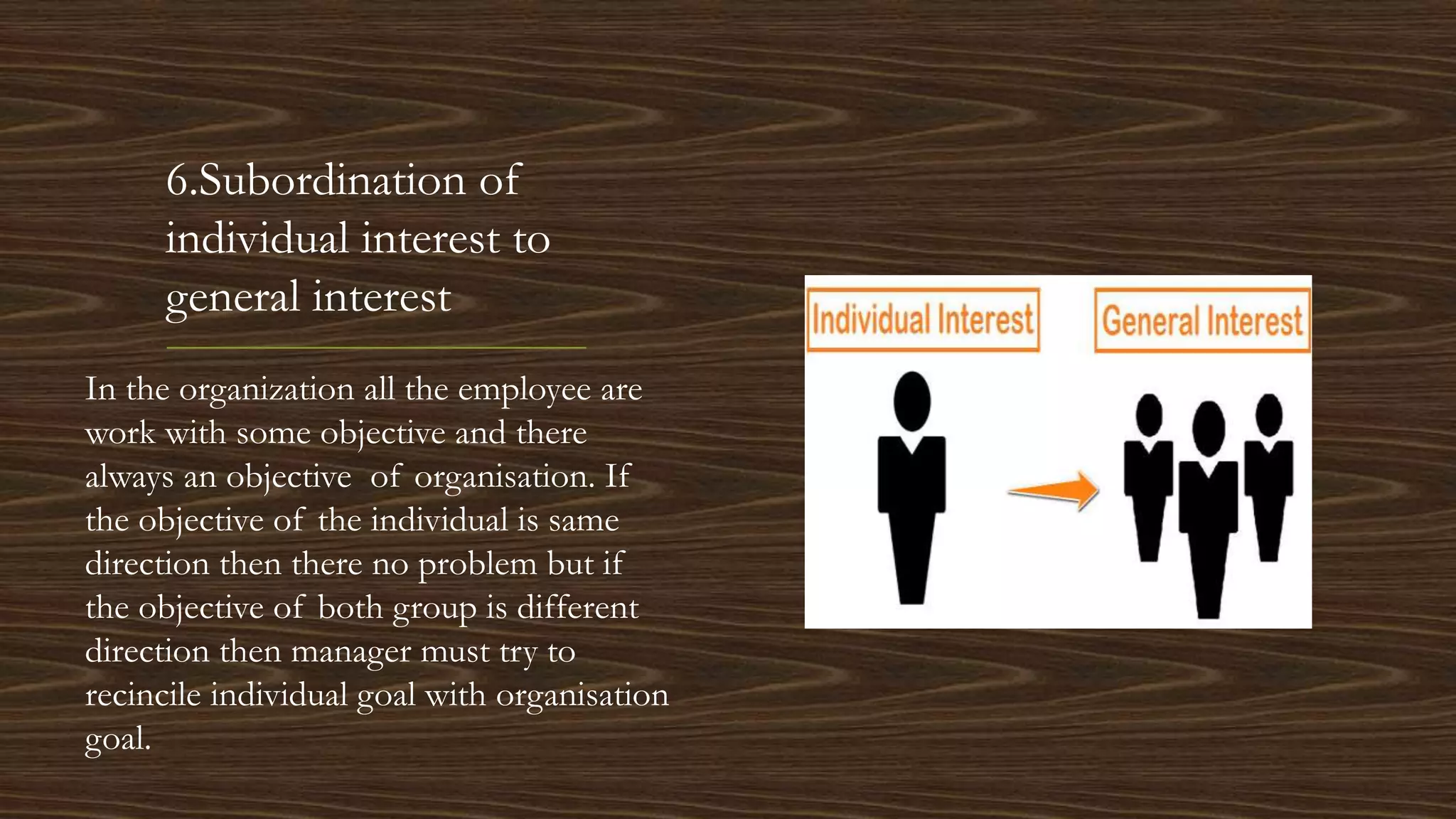 6.Subordination of individual interest to general interest

In the organization all the employee are work with some objective and there always an objective of organisation. If the objective of the individual is same direction then there no problem but if the objective of both group is different direction then manager must try to recincile individual goal with organisation goal.

Individual Interest

General Interest